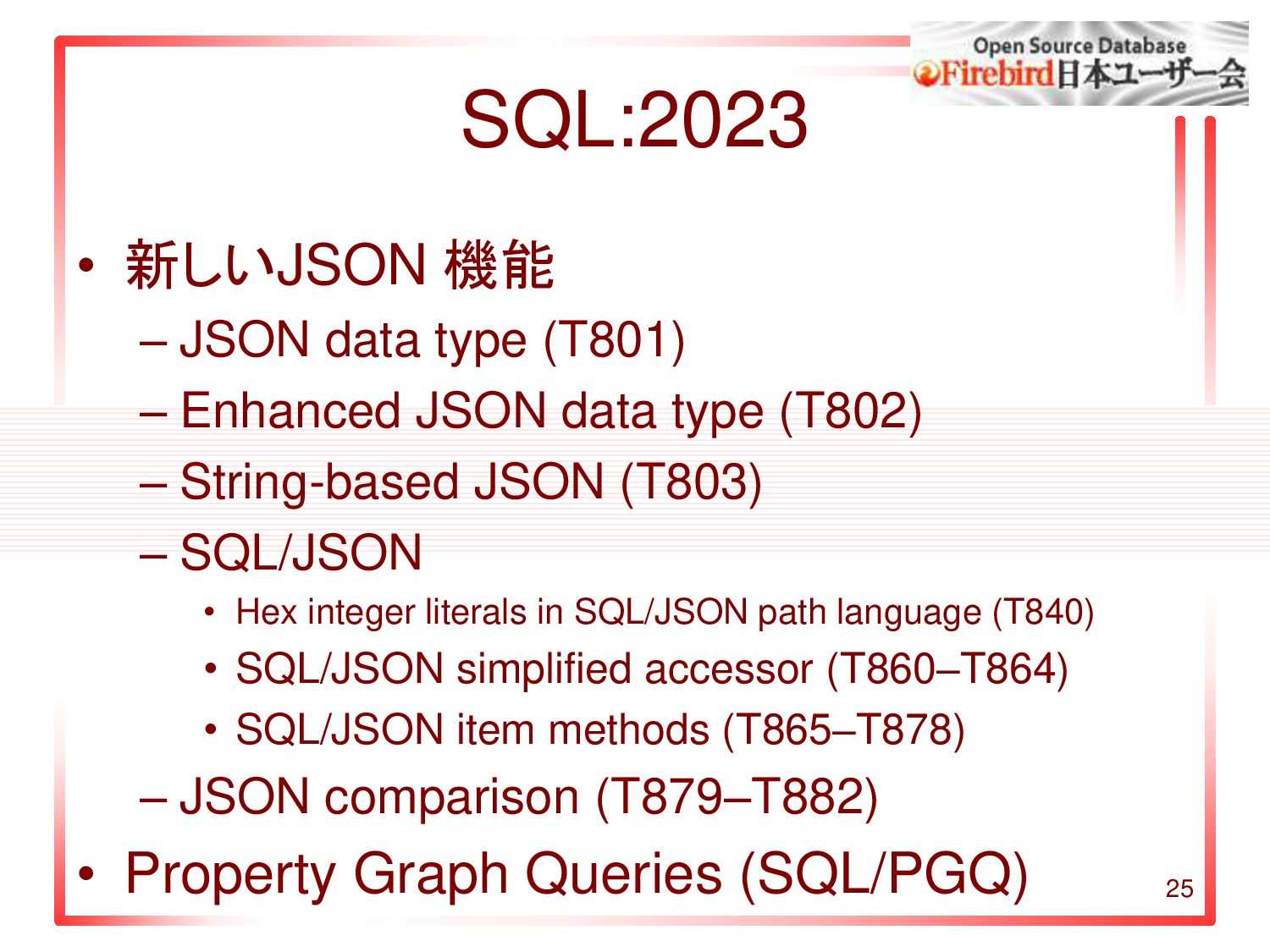 Open Source Database
Firebird日本ユーザー会

SQL:2023

• 新しいJSON 機能
– JSON data type (T801)
– Enhanced JSON data type (T802)
– String-based JSON (T803)
– SQL/JSON
• Hex integer literals in SQL/JSON path language (T840)
• SQL/JSON simplified accessor (T860–T864)
• SQL/JSON item methods (T865–T878)
– JSON comparison (T879–T882)
• Property Graph Queries (SQL/PGQ)

25